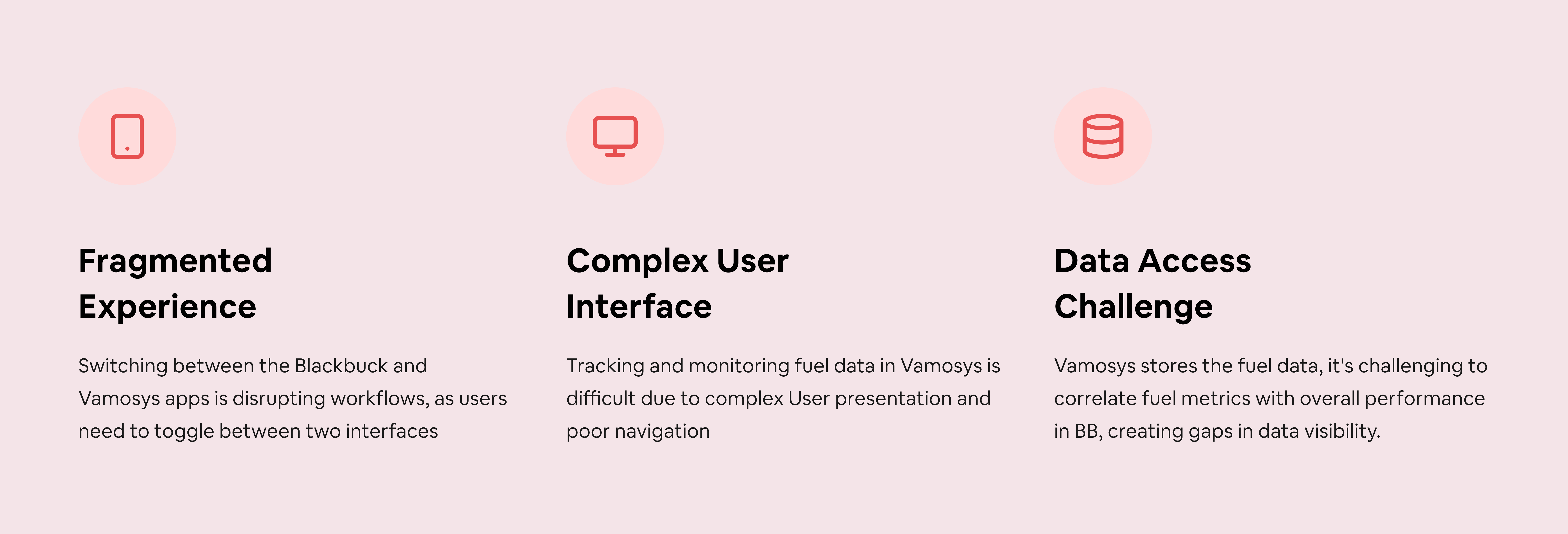 Fragmented Experience

Switching between the Blackbuck and Vamosys apps is disrupting workflows, as users need to toggle between two interfaces

Complex User Interface

Tracking and monitoring fuel data in Vamosys is difficult due to complex User presentation and poor navigation

Data Access Challenge

Vamosys stores the fuel data, it's challenging to correlate fuel metrics with overall performance in BB, creating gaps in data visibility.